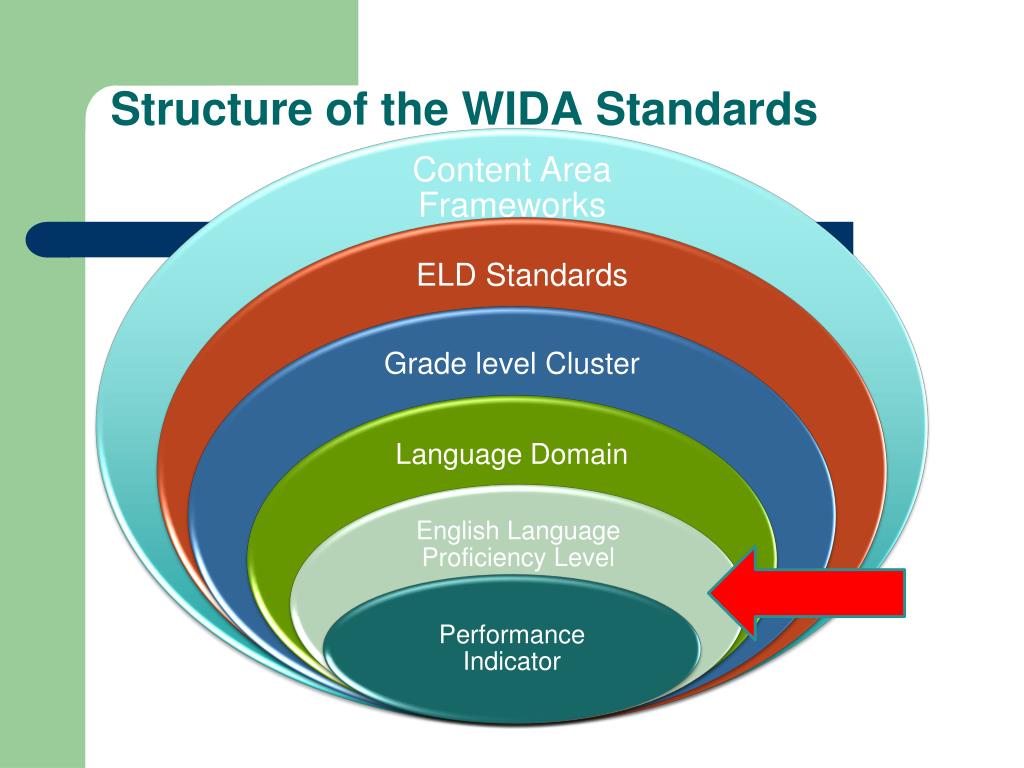 Structure of the WIDA Standards

Content Area Frameworks

ELD Standards

Grade level Cluster

Language Domain

English Language Proficiency Level

Performance Indicator